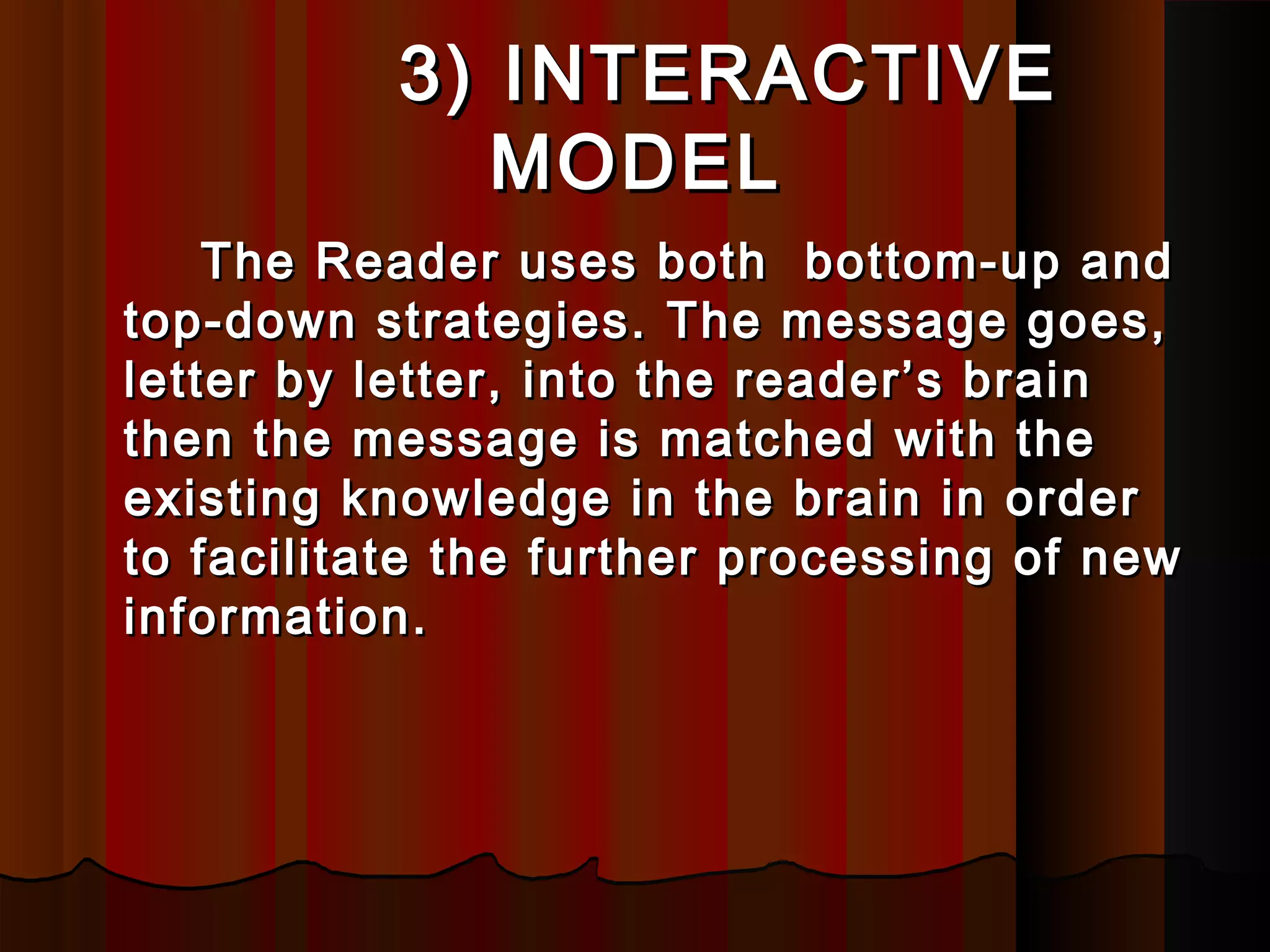 3) INTERACTIVE MODEL

The Reader uses both bottom-up and top-down strategies. The message goes, letter by letter, into the reader’s brain then the message is matched with the existing knowledge in the brain in order to facilitate the further processing of new information.